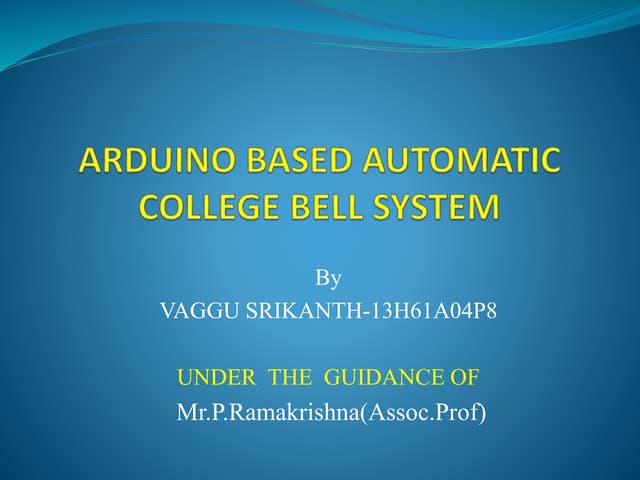 ARDUINO BASED AUTOMATIC COLLEGE BELL SYSTEM

By
VAGGU SRIKANTH-13H61A04P8

UNDER THE GUIDANCE OF
Mr.P.Ramakrishna(Assoc.Prof)